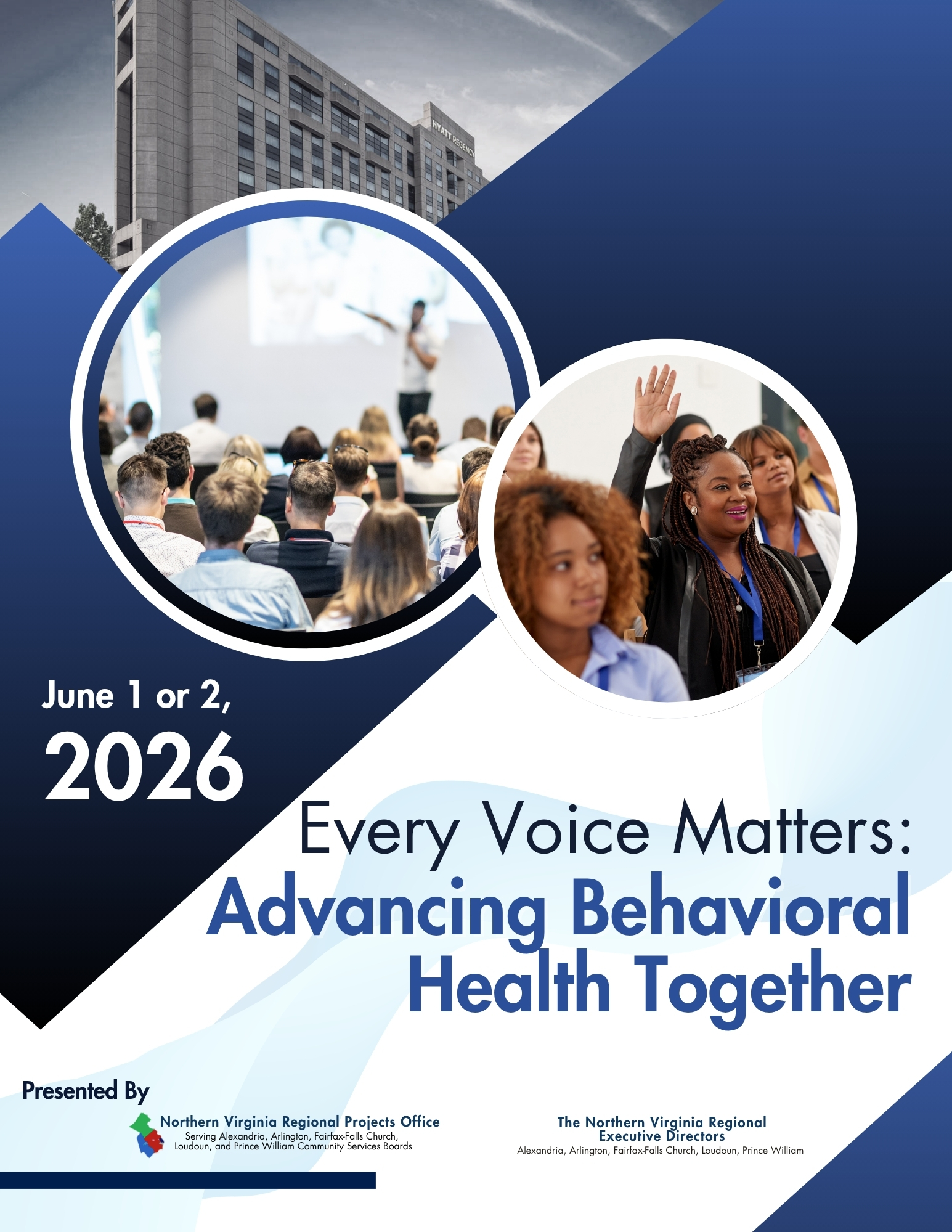 HYATT REGENCY

June 1 or 2,
2026

Every Voice Matters:
Advancing Behavioral Health Together

Presented By

Northern Virginia Regional Projects Office
Serving Alexandria, Arlington, Fairfax-Falls Church, Loudoun, and Prince William Community Services Boards

The Northern Virginia Regional Executive Directors
Alexandria, Arlington, Fairfax-Falls Church, Loudoun, Prince William